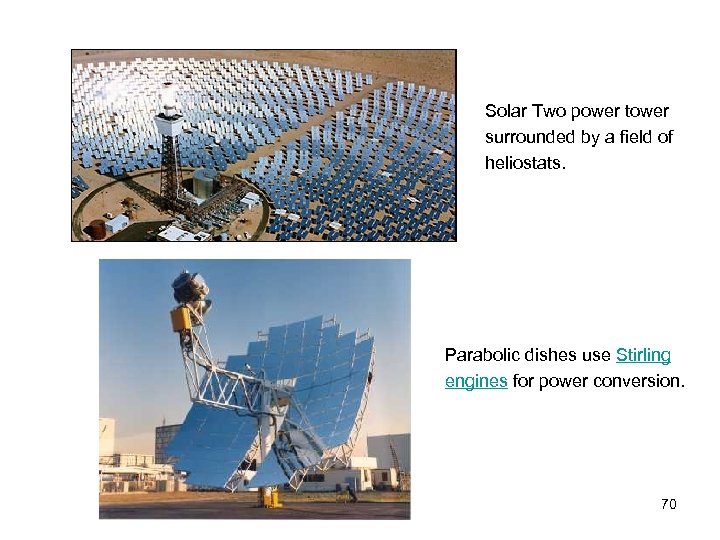 Solar Two power tower surrounded by a field of heliostats.

Parabolic dishes use Stirling engines for power conversion.

70